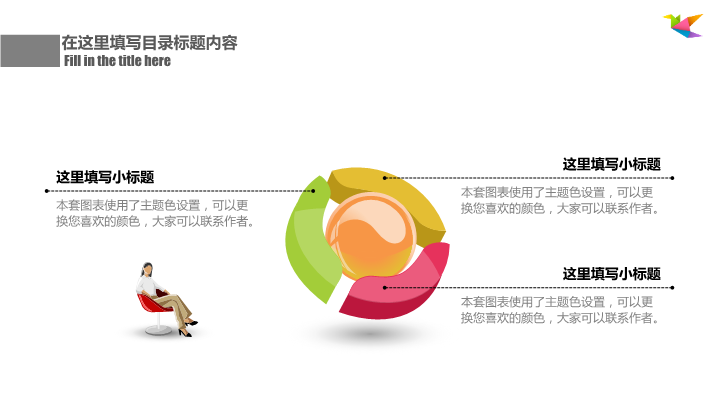 在这里填写目录标题内容
Fill in the title here

这里填写小标题
本套图表使用了主题色设置，可以更换您喜欢的颜色，大家可以联系作者。

这里填写小标题
本套图表使用了主题色设置，可以更换您喜欢的颜色，大家可以联系作者。

这里填写小标题
本套图表使用了主题色设置，可以更换您喜欢的颜色，大家可以联系作者。